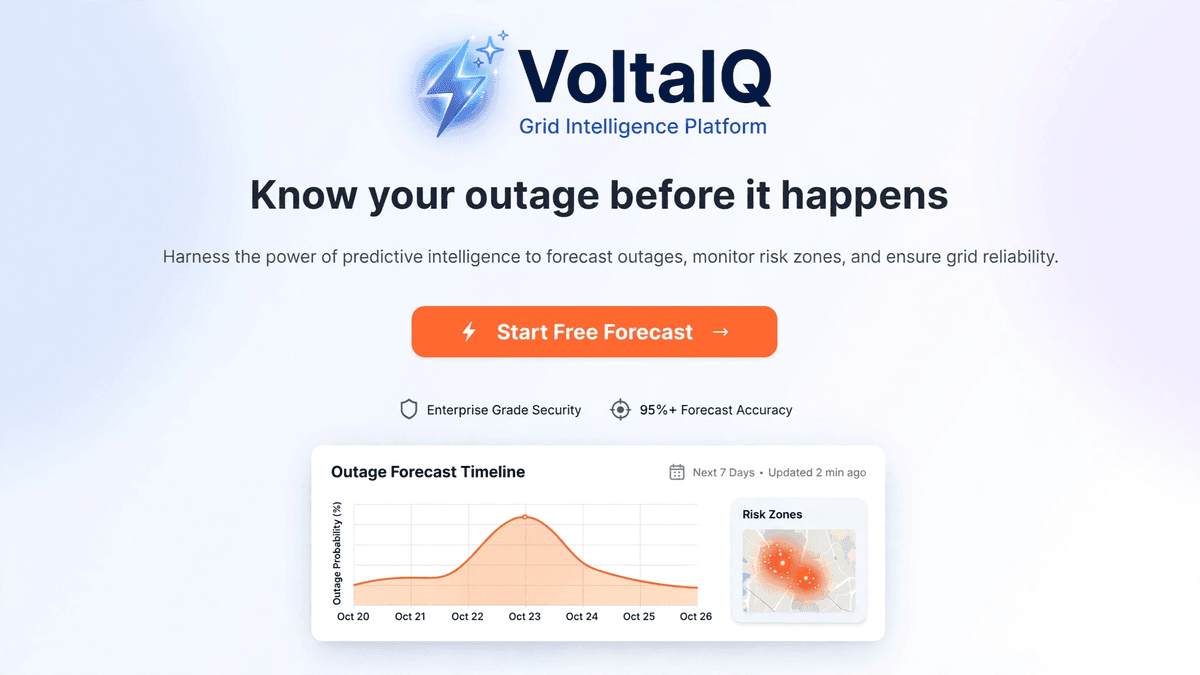 VoltaIQ
Grid Intelligence Platform

Know your outage before it happens

Harness the power of predictive intelligence to forecast outages, monitor risk zones, and ensure grid reliability.

Start Free Forecast →

Enterprise Grade Security
95%+ Forecast Accuracy

Outage Forecast Timeline
Next 7 Days • Updated 2 min ago

Outage Probability (%)

Oct 20
Oct 21
Oct 22
Oct 23
Oct 24
Oct 25
Oct 26

Risk Zones